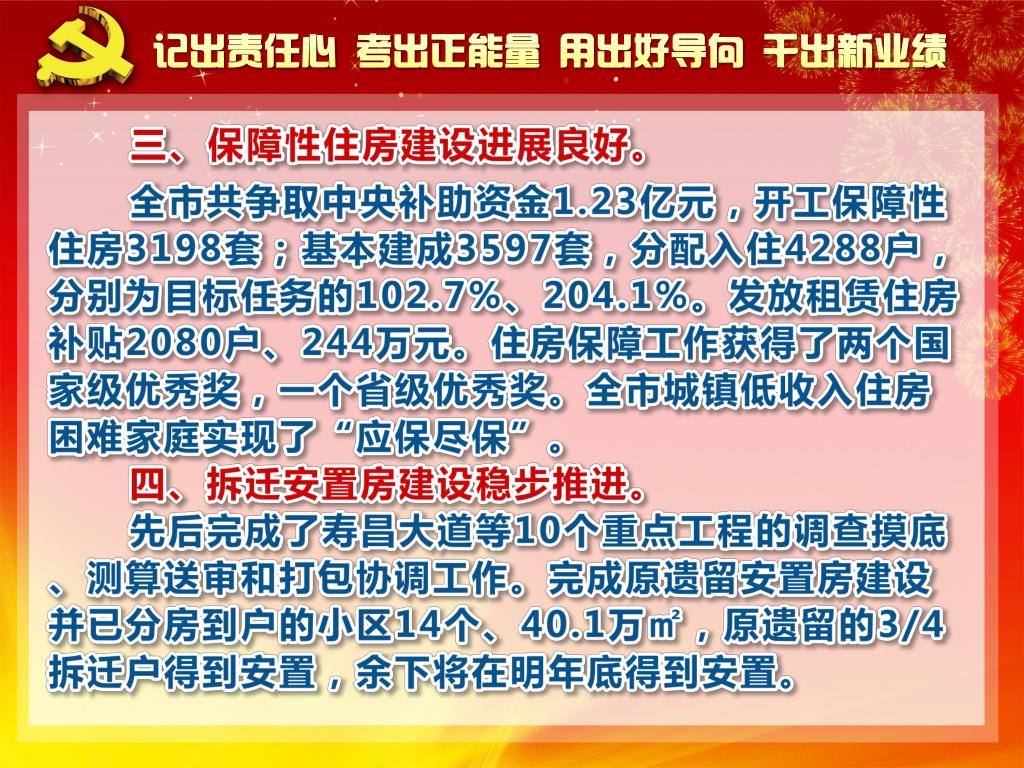 记出责任心 考出正能量 用出好导向 干出新业绩

三、保障性住房建设进展良好。

全市共争取中央补助资金1.23亿元，开工保障性住房3198套；基本建成3597套，分配入住4288户，分别为目标任务的102.7%、204.1%。发放租赁住房补贴2080户、244万元。住房保障工作获得了两个国家级优秀奖，一个省级优秀奖。全市城镇低收入住房困难家庭实现了“应保尽保”。

四、拆迁安置房建设稳步推进。

先后完成了寿昌大道等10个重点工程的调查摸底、测算送审和打包协调工作。完成原遗留安置房建设并已分房到户的小区14个、40.1万㎡，原遗留的3/4拆迁户得到安置，余下将在明年底得到安置。